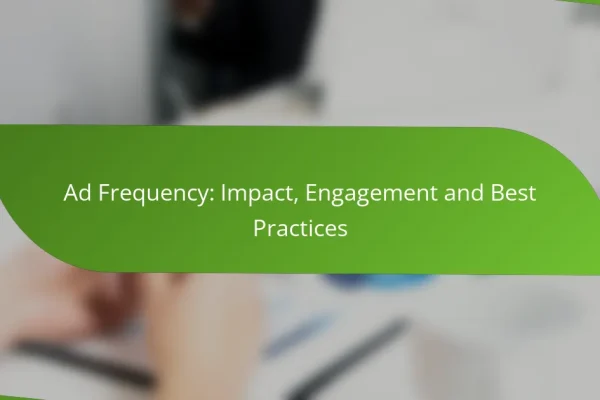 Ad Frequency: Impact, Engagement and Best Practices